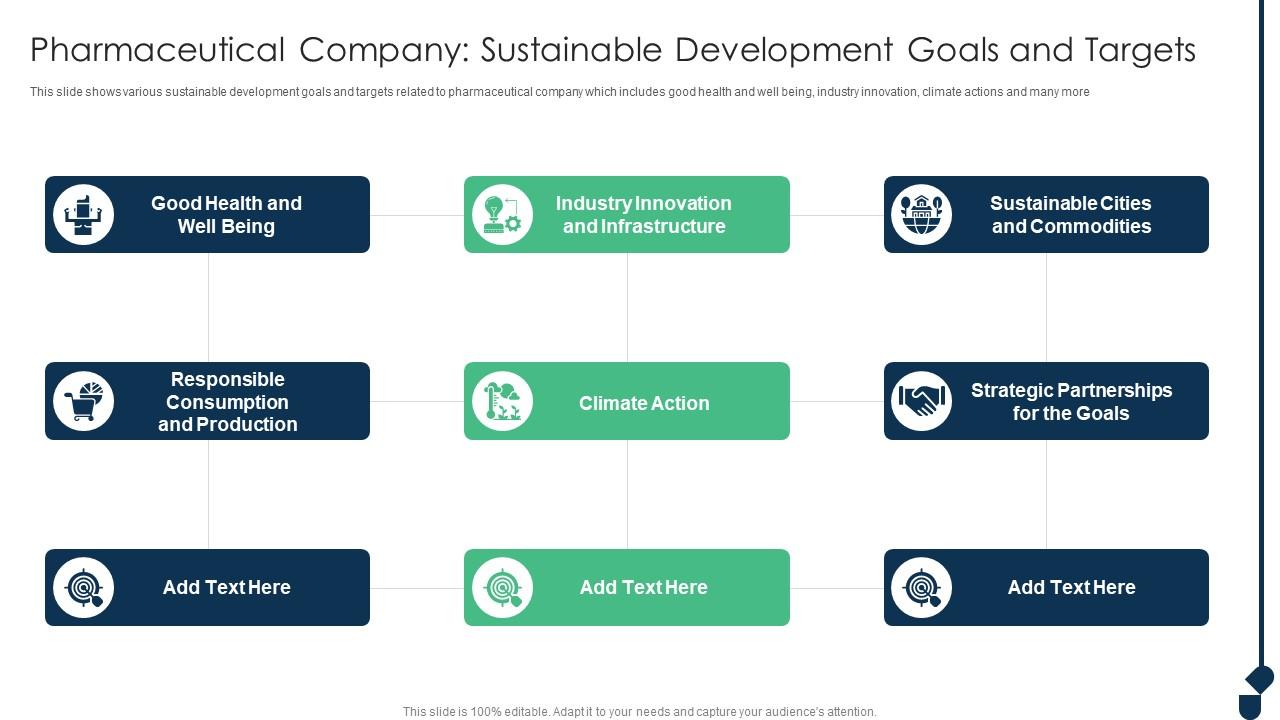 Pharmaceutical Company: Sustainable Development Goals and Targets

This slide shows various sustainable development goals and targets related to pharmaceutical company which includes good health and well being, industry innovation, climate actions and many more

Good Health and Well Being

Industry Innovation and Infrastructure

Sustainable Cities and Commodities

Responsible Consumption and Production

Climate Action

Strategic Partnerships for the Goals

Add Text Here

Add Text Here

Add Text Here

This slide is 100% editable. Adapt it to your needs and capture your audience's attention.